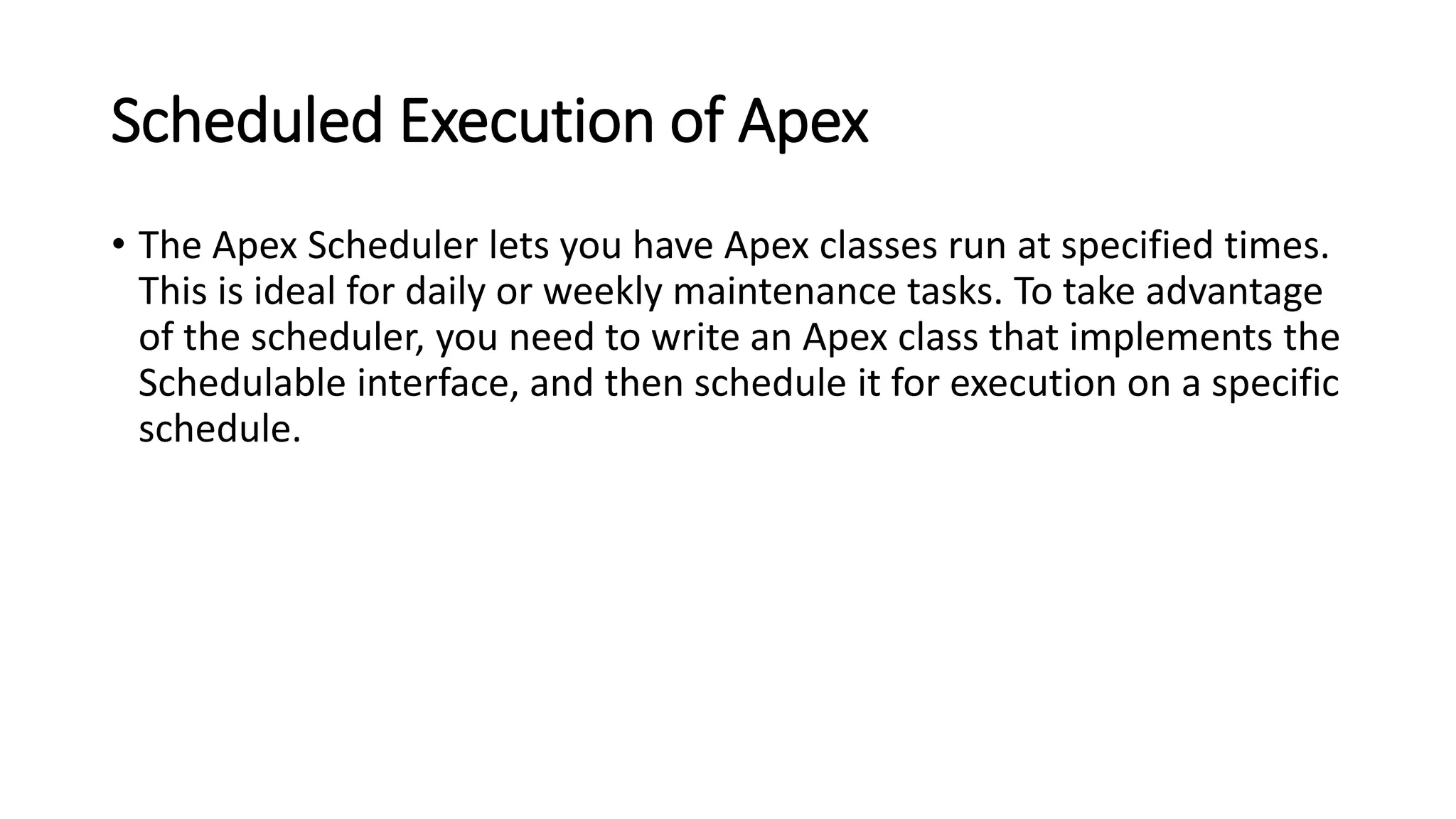 Scheduled Execution of Apex

• The Apex Scheduler lets you have Apex classes run at specified times. This is ideal for daily or weekly maintenance tasks. To take advantage of the scheduler, you need to write an Apex class that implements the Schedulable interface, and then schedule it for execution on a specific schedule.